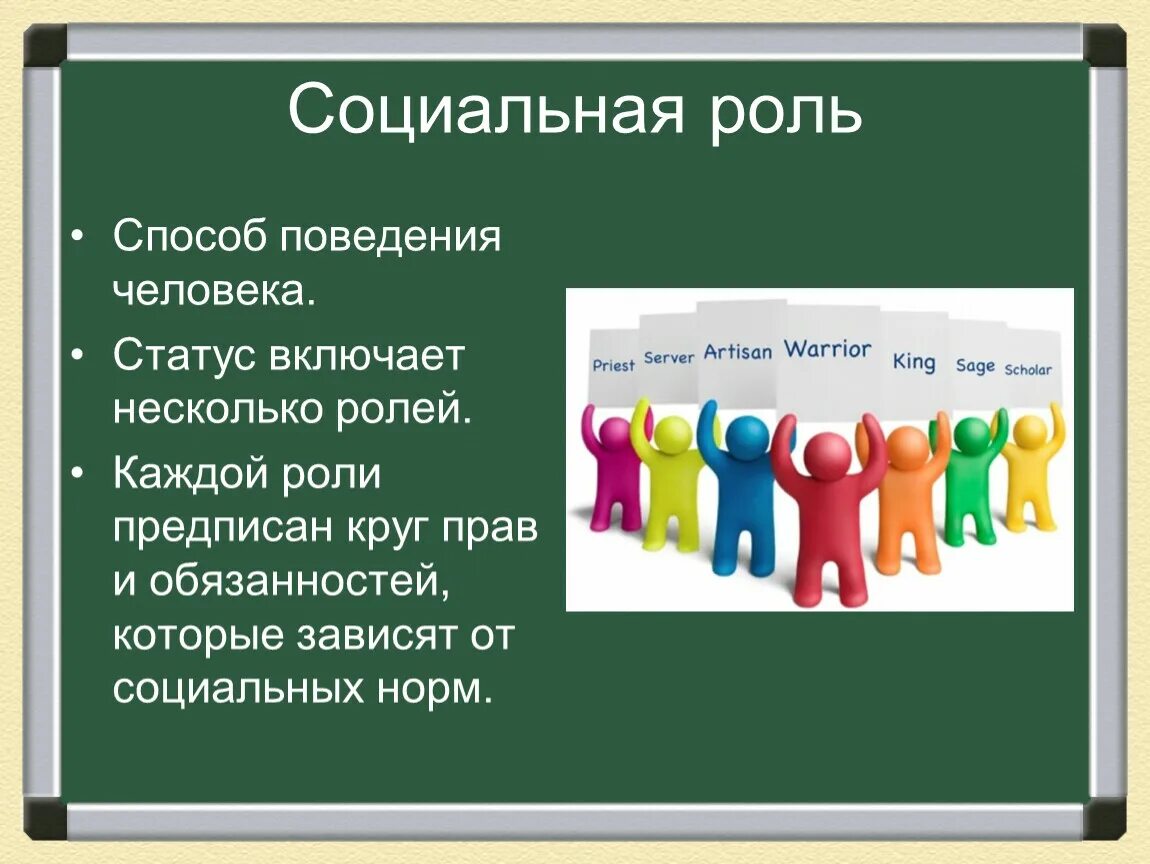 Социальная роль

• Способ поведения человека.
• Статус включает несколько ролей.
• Каждой роли предписан круг прав и обязанностей, которые зависят от социальных норм.

Priest Server Artisan Warrior King Sage Scholar